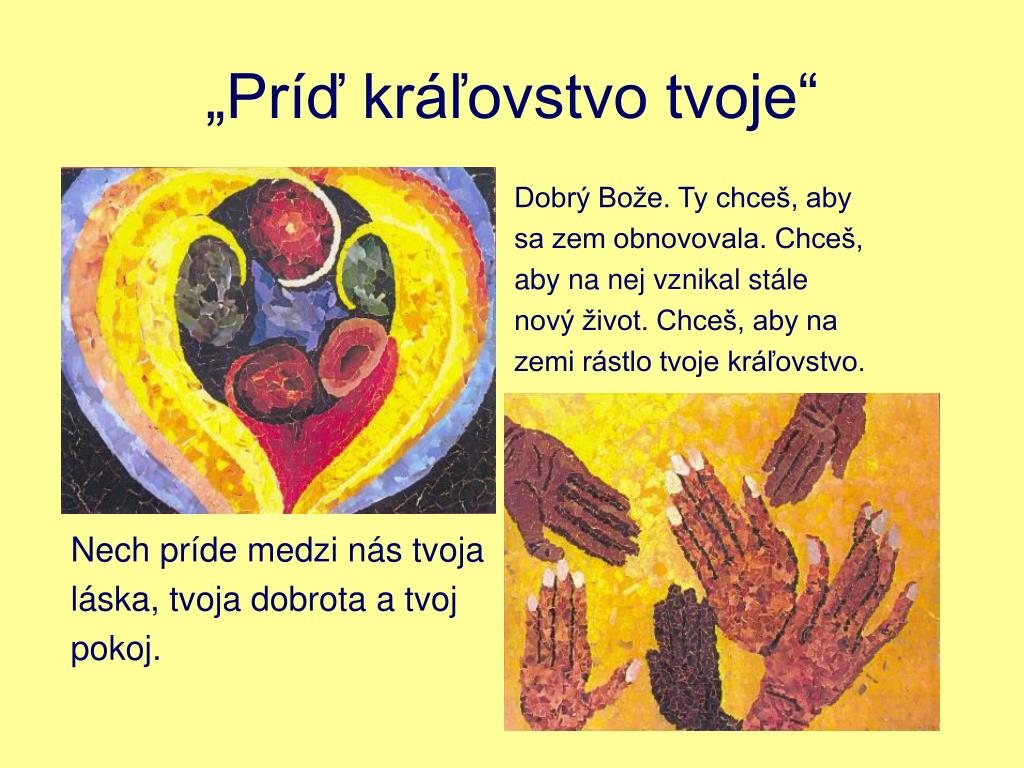 „Príď kráľovstvo tvoje“

Dobrý Bože. Ty chceš, aby sa zem obnovovala. Chceš, aby na nej vznikal stále nový život. Chceš, aby na zemi rástlo tvoje kráľovstvo.

Nech príde medzi nás tvoja láska, tvoja dobrota a tvoj pokoj.